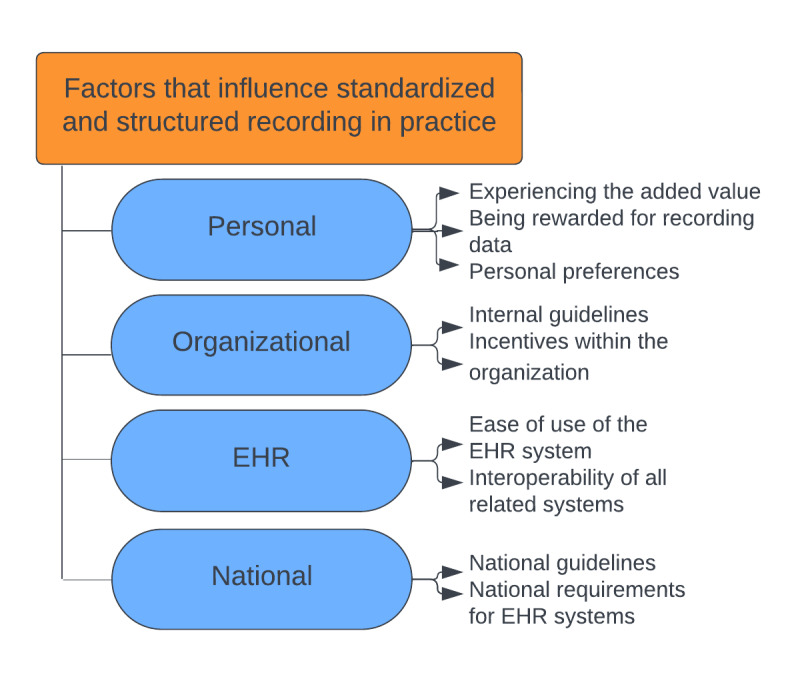 Factors that influence standardized and structured recording in practice

Personal

Experiencing the added value
Being rewarded for recording data
Personal preferences

Organizational

Internal guidelines
Incentives within the organization

EHR

Ease of use of the EHR system
Interoperability of all related systems

National

National guidelines
National requirements for EHR systems